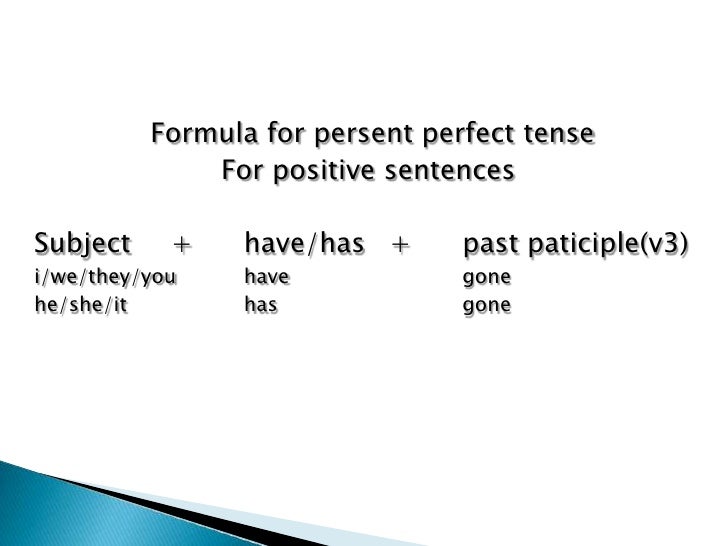 Formula for persent perfect tense
For positive sentences

Subject + have/has + past paticiple(v3)
i/we/they/you have gone
he/she/it has gone